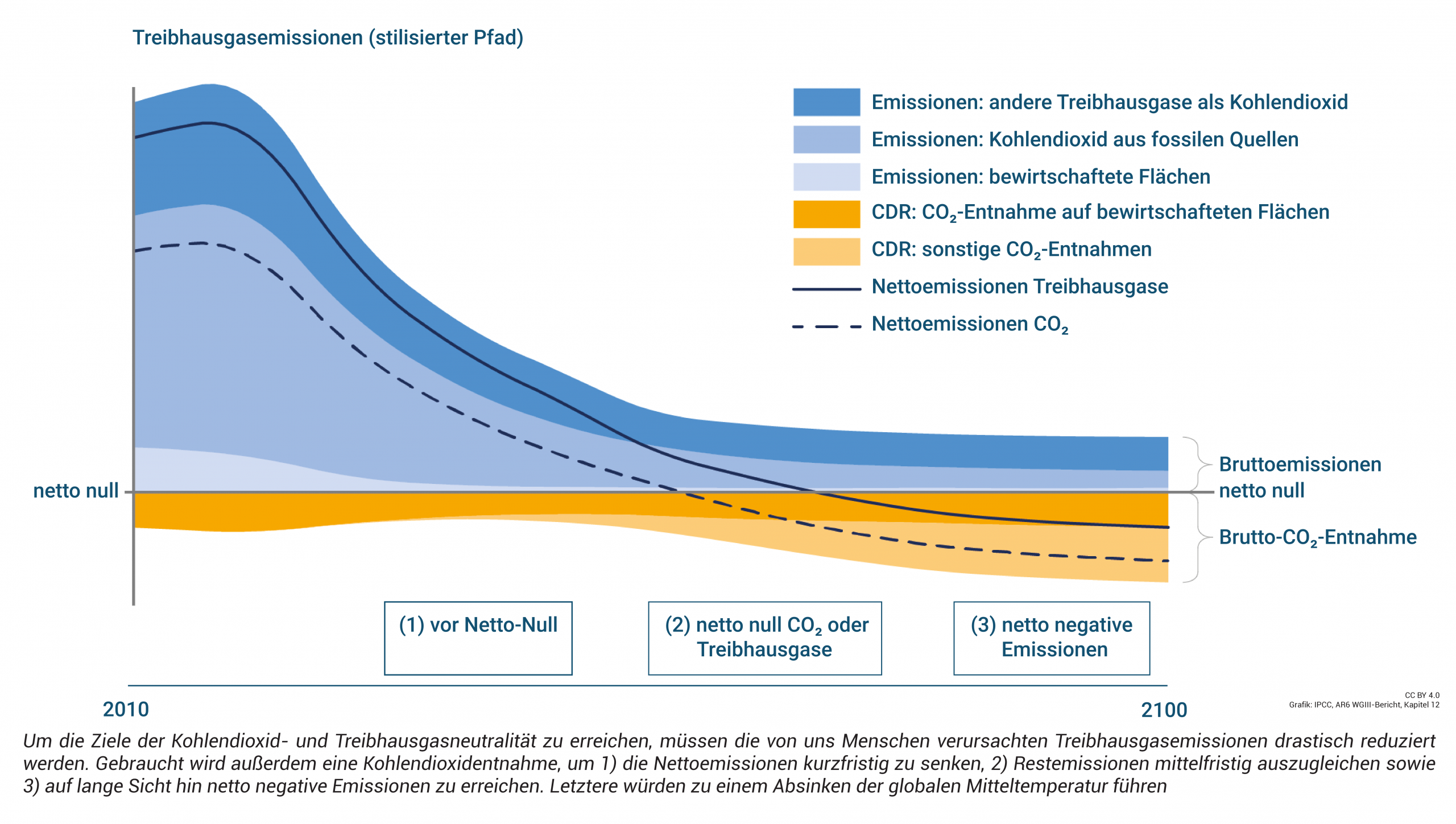 Treibhausgasemissionen (stilisierter Pfad)

Emissionen: andere Treibhausgase als Kohlendioxid
Emissionen: Kohlendioxid aus fossilen Quellen
Emissionen: bewirtschaftete Flächen
CDR: $CO_2$-Entnahme auf bewirtschafteten Flächen
CDR: sonstige $CO_2$-Entnahmen
Nettoemissionen Treibhausgase
Nettoemissionen $CO_2$

netto null

Bruttoemissionen
netto null
Brutto-$CO_2$-Entnahme

(1) vor Netto-Null
(2) netto null $CO_2$ oder Treibhausgase
(3) netto negative Emissionen

2010
2100

CC BY 4.0
Grafik: IPCC, AR6 WGIII-Bericht, Kapitel 12

Um die Ziele der Kohlendioxid- und Treibhausgasneutralität zu erreichen, müssen die von uns Menschen verursachten Treibhausgasemissionen drastisch reduziert werden. Gebraucht wird außerdem eine Kohlendioxidentnahme, um 1) die Nettoemissionen kurzfristig zu senken, 2) Restemissionen mittelfristig auszugleichen sowie 3) auf lange Sicht hin netto negative Emissionen zu erreichen. Letztere würden zu einem Absinken der globalen Mitteltemperatur führen